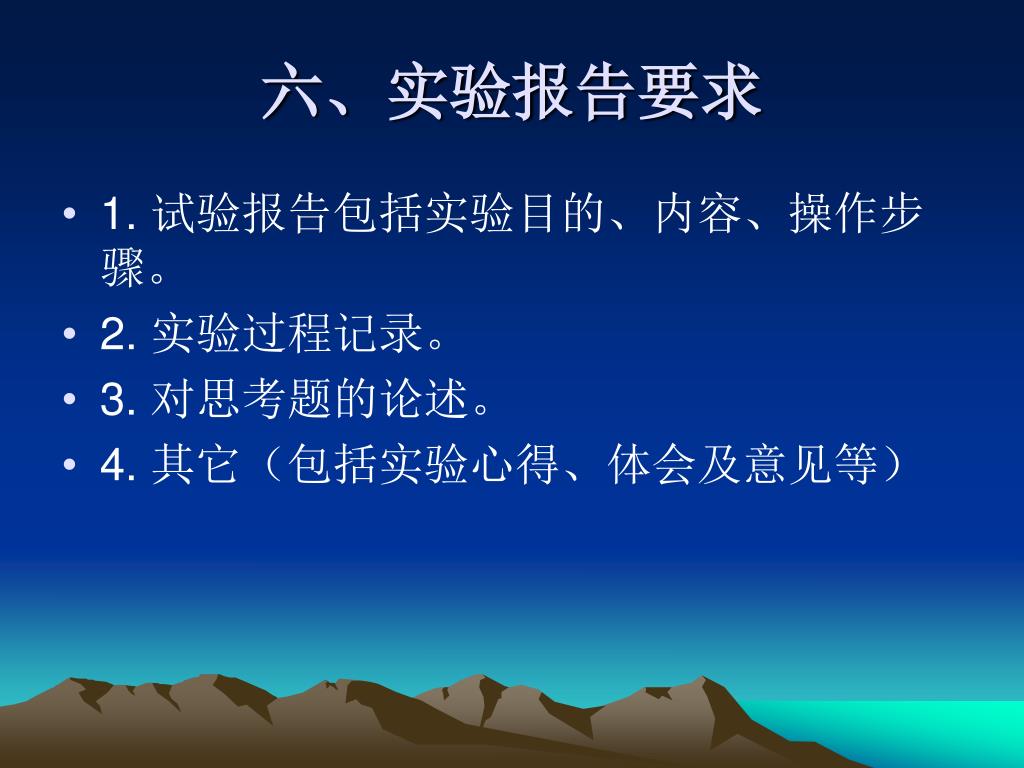 六、实验报告要求

• 1. 试验报告包括实验目的、内容、操作步骤。
• 2. 实验过程记录。
• 3. 对思考题的论述。
• 4. 其它（包括实验心得、体会及意见等）